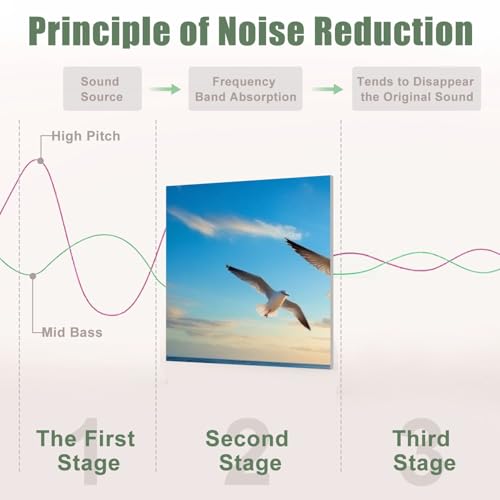 Principle of Noise Reduction

Sound Source

Frequency Band Absorption

Tends to Disappear the Original Sound

High Pitch

Mid Bass

1
The First Stage

2
Second Stage

3
Third Stage